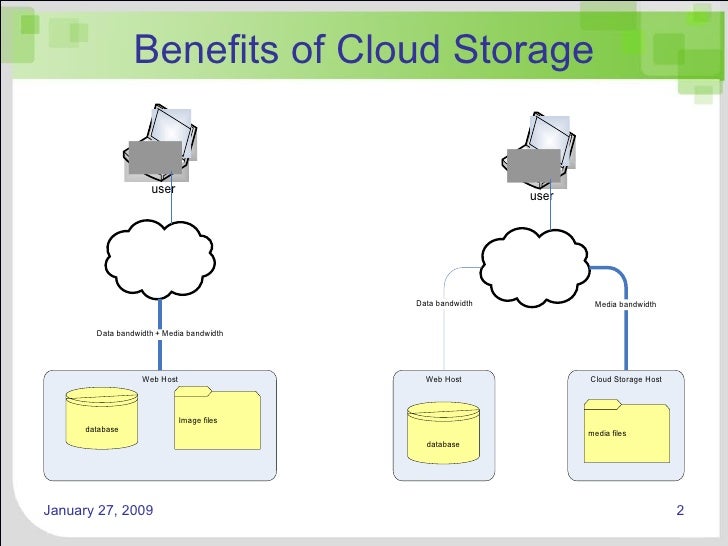 Benefits of Cloud Storage

user

Data bandwidth + Media bandwidth

Web Host

database

Image files

user

Data bandwidth

Media bandwidth

Web Host

database

Cloud Storage Host

media files

January 27, 2009

2